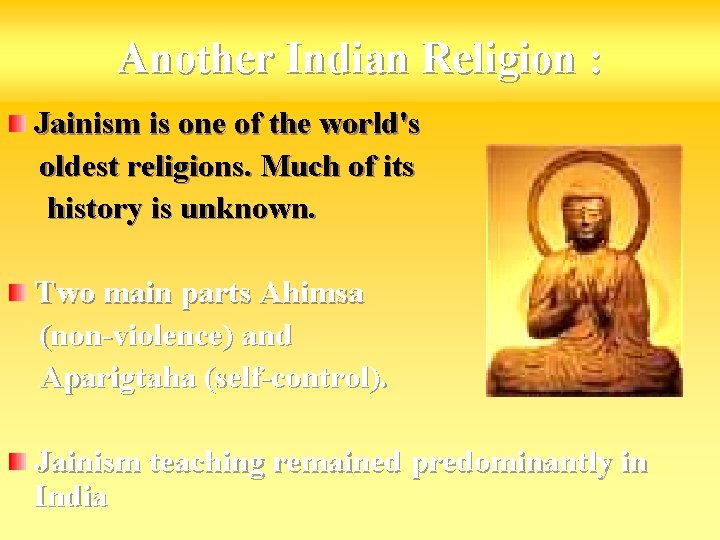 Another Indian Religion :

Jainism is one of the world's oldest religions. Much of its history is unknown.

Two main parts Ahimsa (non-violence) and Aparigtaha (self-control).

Jainism teaching remained predominantly in India